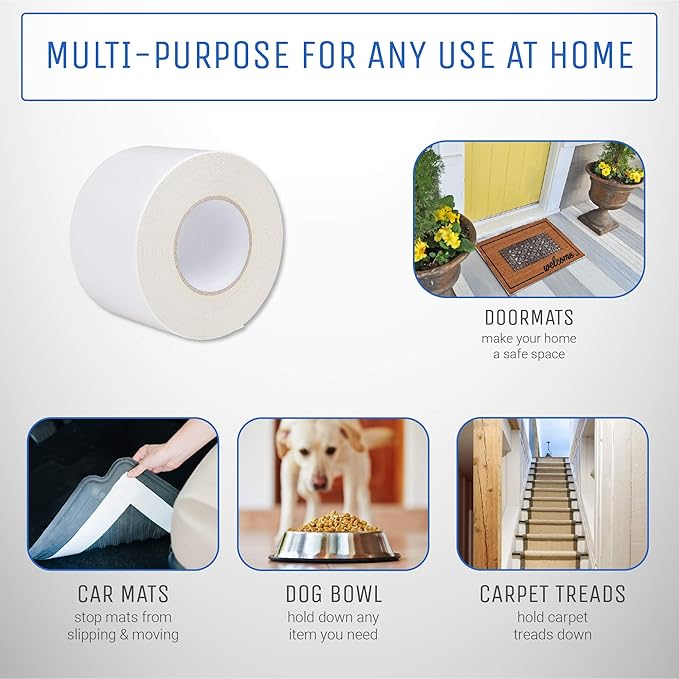 MULTI-PURPOSE FOR ANY USE AT HOME

welcome

DOORMATS
make your home a safe space

CAR MATS
stop mats from slipping & moving

DOG BOWL
hold down any item you need

CARPET TREADS
hold carpet treads down